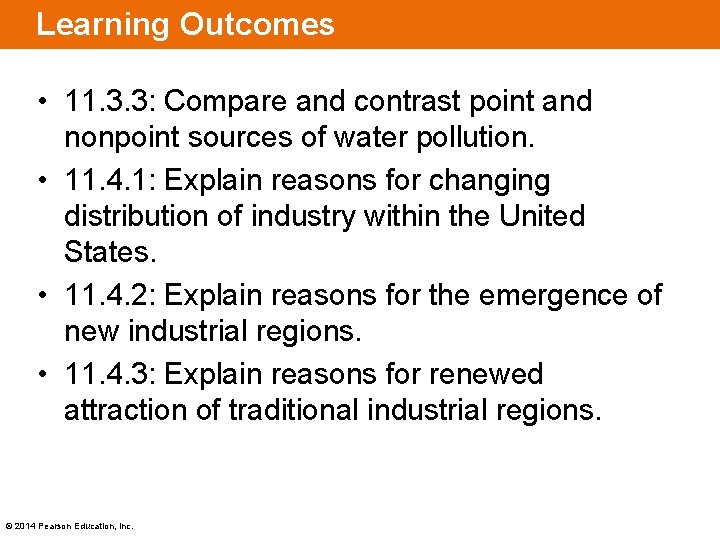 Learning Outcomes

• 11.3.3: Compare and contrast point and nonpoint sources of water pollution.
• 11.4.1: Explain reasons for changing distribution of industry within the United States.
• 11.4.2: Explain reasons for the emergence of new industrial regions.
• 11.4.3: Explain reasons for renewed attraction of traditional industrial regions.

© 2014 Pearson Education, Inc.